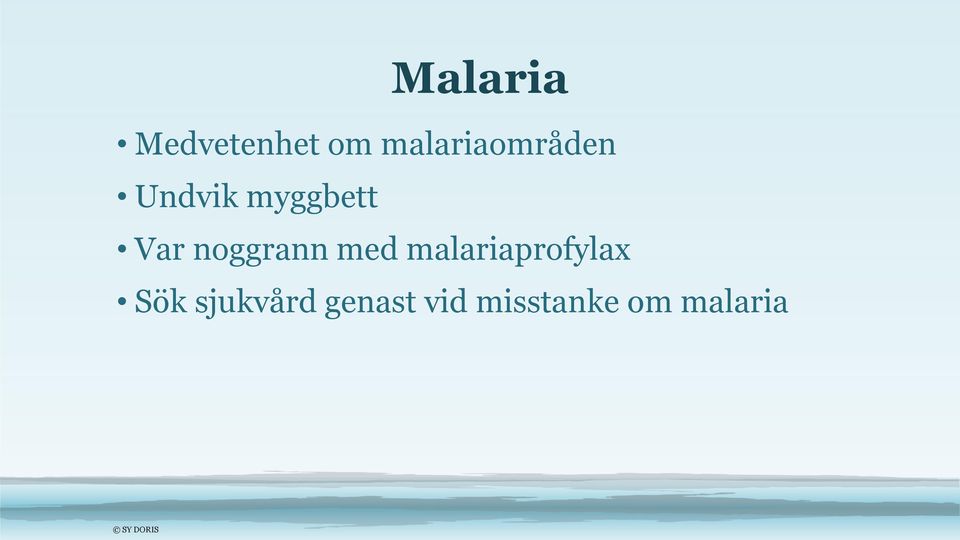 Malaria

• Medvetenhet om malariaområden
• Undvik myggbett
• Var noggrann med malariaprofylax
• Sök sjukvård genast vid misstanke om malaria

© SY DORIS